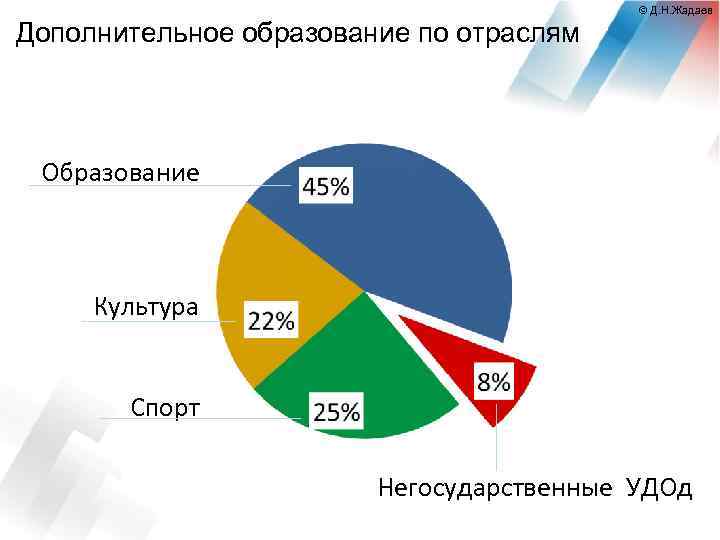 © Д.Н.Жадаев

Дополнительное образование по отраслям

Образование
45%

Культура
22%

Спорт
25%

8%
Негосударственные УДОд